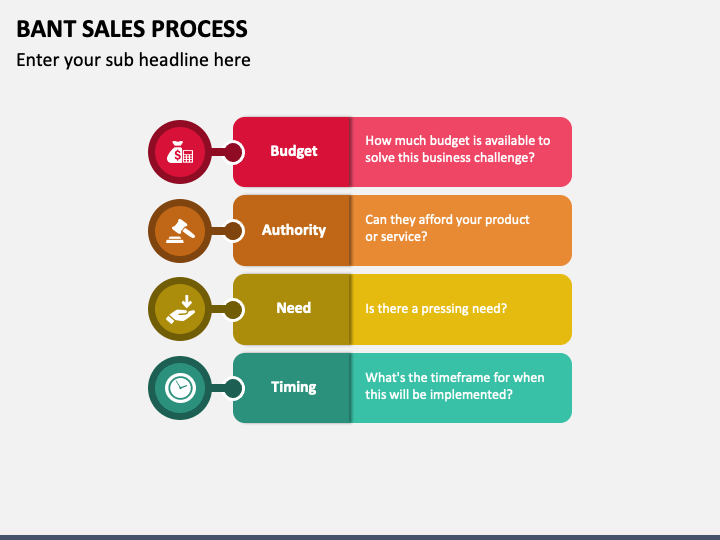 BANT SALES PROCESS

Enter your sub headline here

Budget

How much budget is available to solve this business challenge?

Authority

Can they afford your product or service?

Need

Is there a pressing need?

Timing

What's the timeframe for when this will be implemented?